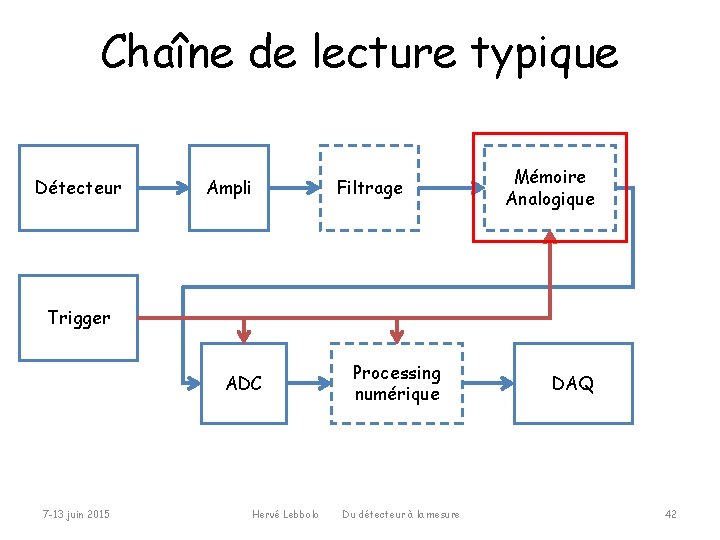 Chaîne de lecture typique

Détecteur

Ampli

Filtrage

Mémoire Analogique

Trigger

ADC

Processing numérique

DAQ

7-13 juin 2015

Hervé Lebbolo

Du détecteur à la mesure

42